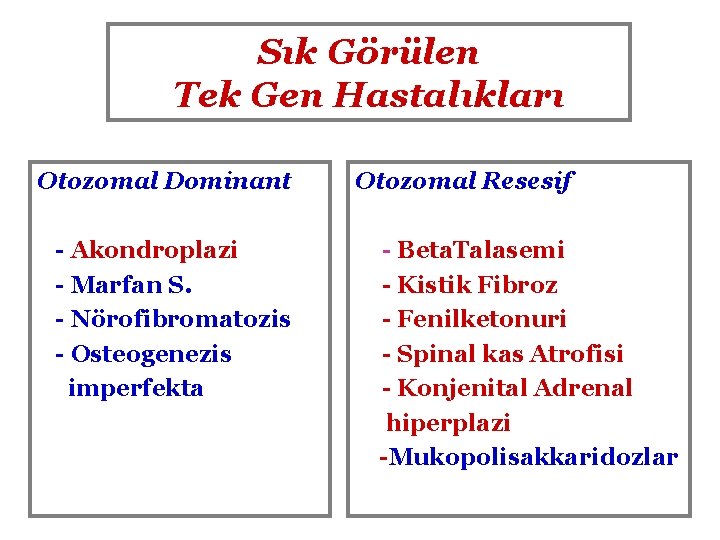 Sık Görülen
Tek Gen Hastalıkları

Otozomal Dominant

- Akondroplazi
- Marfan S.
- Nörofibromatozis
- Osteogenezis imperfekta

Otozomal Resesif

- BetaTalasemi
- Kistik Fibroz
- Fenilketonuri
- Spinal kas Atrofisi
- Konjenital Adrenal hiperplazi
-Mukopolisakkaridozlar